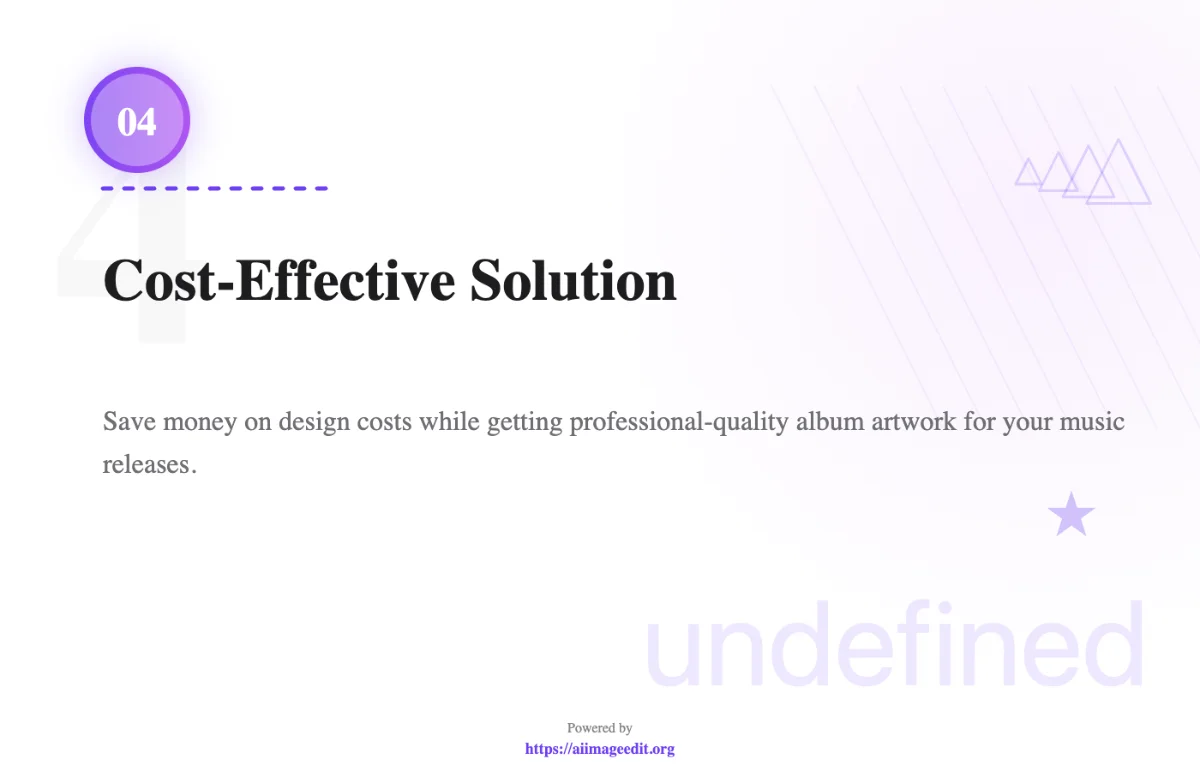 04

4

Cost-Effective Solution

Save money on design costs while getting professional-quality album artwork for your music releases.

undefined

Powered by
https://aiimageedit.org